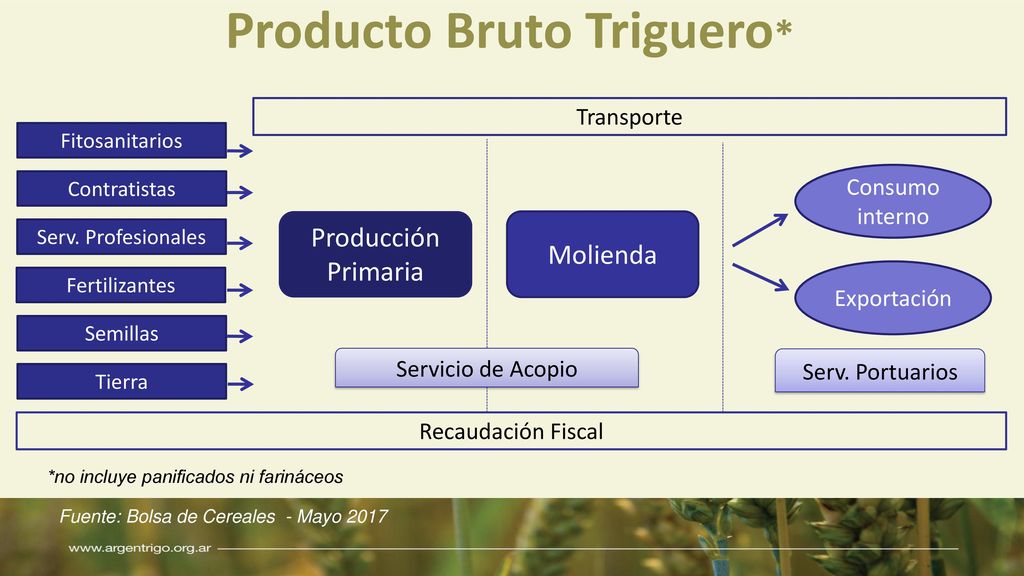 Producto Bruto Triguero*

Transporte

Fitosanitarios

Contratistas

Serv. Profesionales

Fertilizantes

Semillas

Tierra

Producción Primaria

Molienda

Consumo interno

Exportación

Servicio de Acopio

Serv. Portuarios

Recaudación Fiscal

*no incluye panificados ni farináceos

Fuente: Bolsa de Cereales - Mayo 2017

www.argentrigo.org.ar